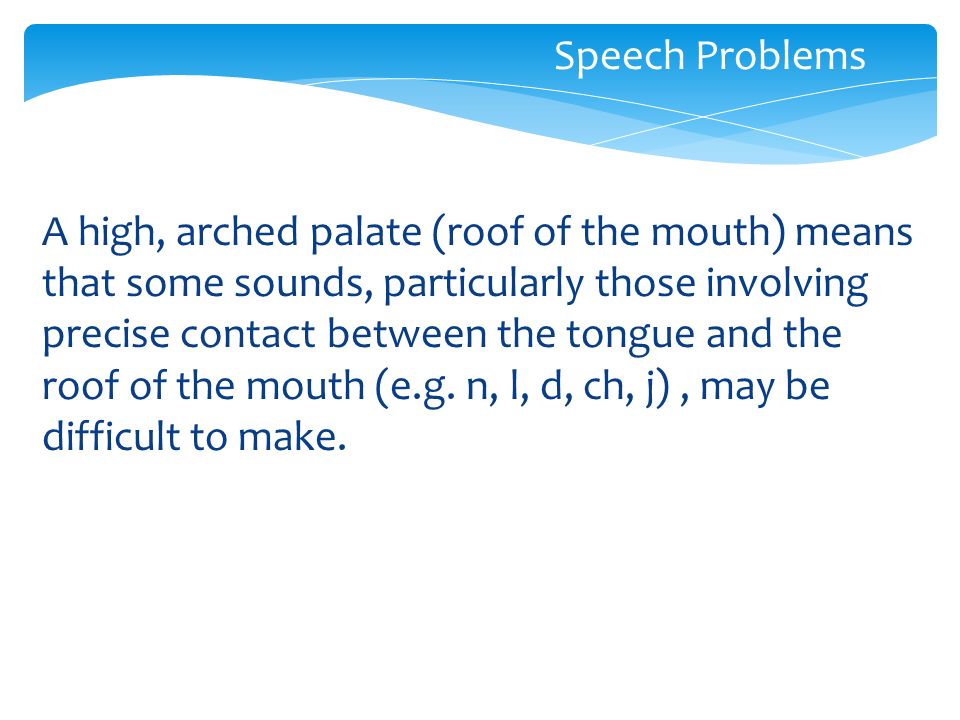 Speech Problems

A high, arched palate (roof of the mouth) means that some sounds, particularly those involving precise contact between the tongue and the roof of the mouth (e.g. n, l, d, ch, j) , may be difficult to make.